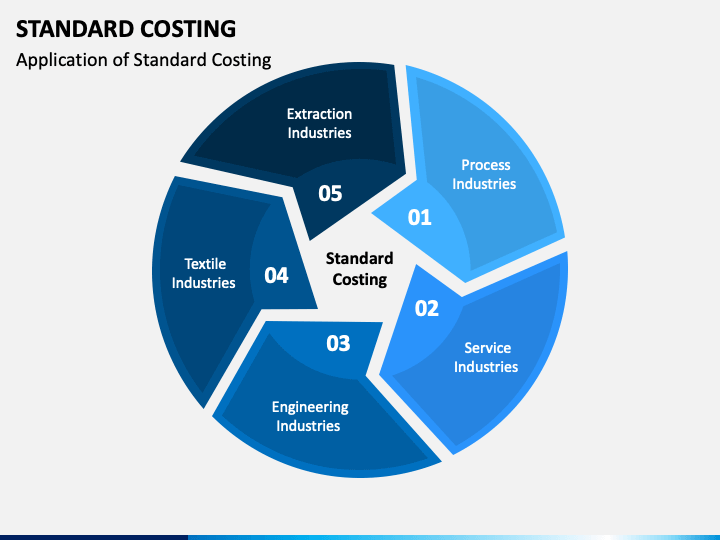 STANDARD COSTING

Application of Standard Costing

Standard Costing

01
Process Industries

02
Service Industries

03
Engineering Industries

04
Textile Industries

05
Extraction Industries